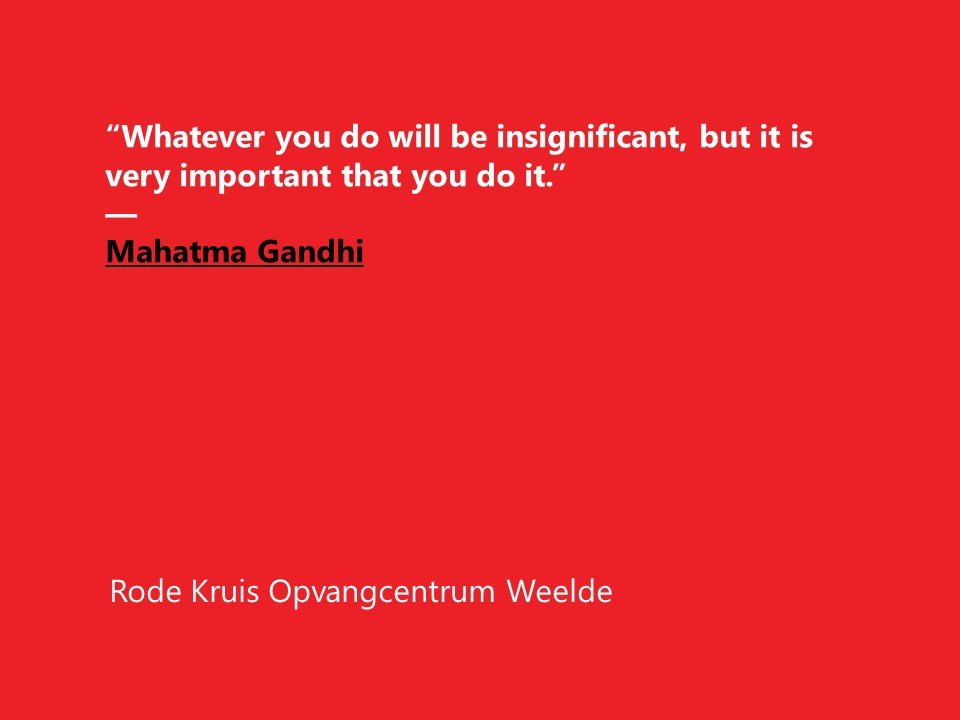 “Whatever you do will be insignificant, but it is very important that you do it.”
―
Mahatma Gandhi

Rode Kruis Opvangcentrum Weelde